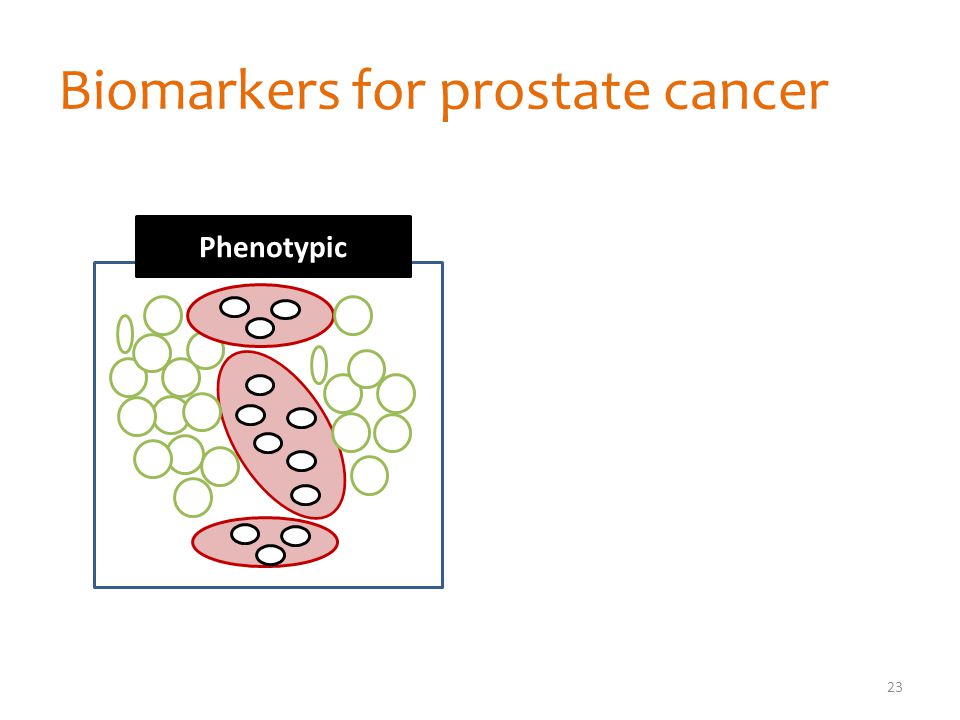 Biomarkers for prostate cancer

Phenotypic

23